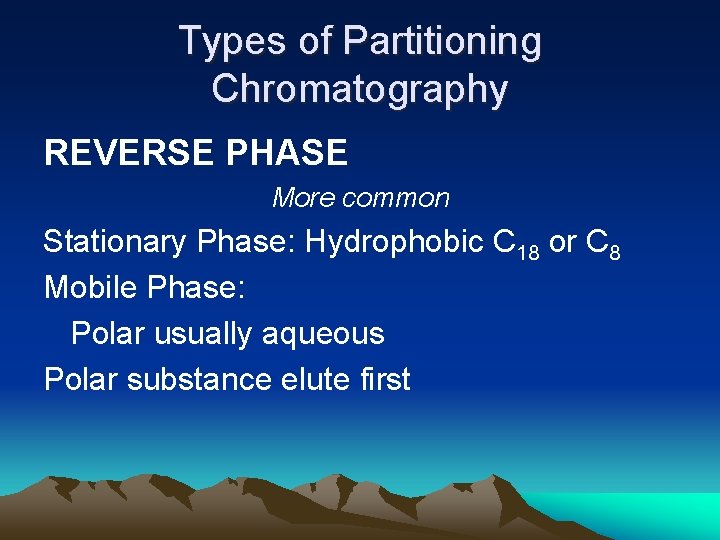 Types of Partitioning Chromatography

REVERSE PHASE

More common

Stationary Phase: Hydrophobic $C_{18}$ or $C_8$

Mobile Phase:

Polar usually aqueous

Polar substance elute first